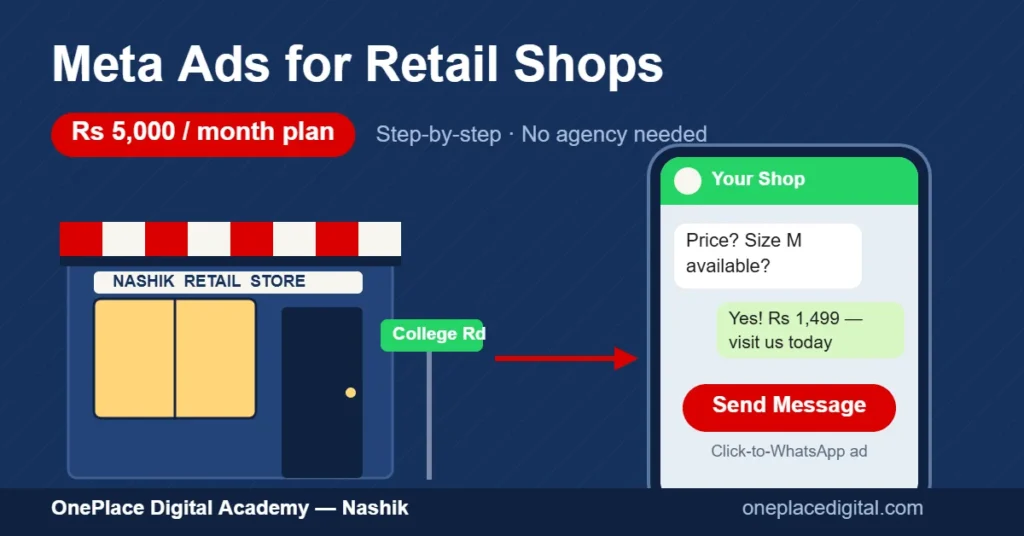 Meta Ads for Retail Shops

Rs 5,000 / month plan

Step-by-step · No agency needed

NASHIK RETAIL STORE

College Rd

Your Shop

Price? Size M available?

Yes! Rs 1,499 — visit us today

Send Message

Click-to-WhatsApp ad

OnePlace Digital Academy — Nashik

oneplacedigital.com